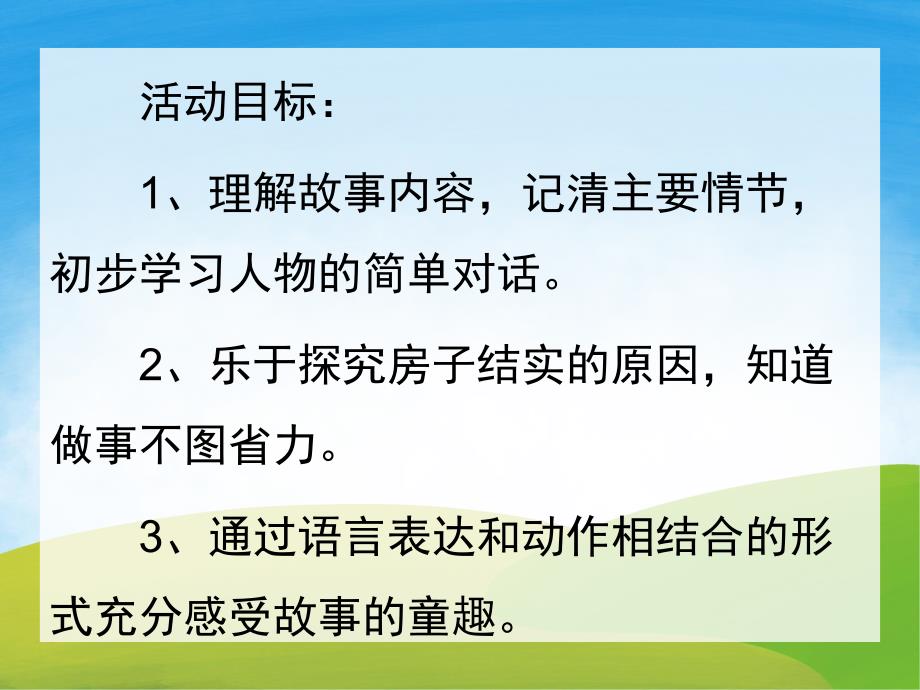 活动目标：

1、理解故事内容，记清主要情节，初步学习人物的简单对话。

2、乐于探究房子结实的原因，知道做事不图省力。

3、通过语言表达和动作相结合的形式充分感受故事的童趣。